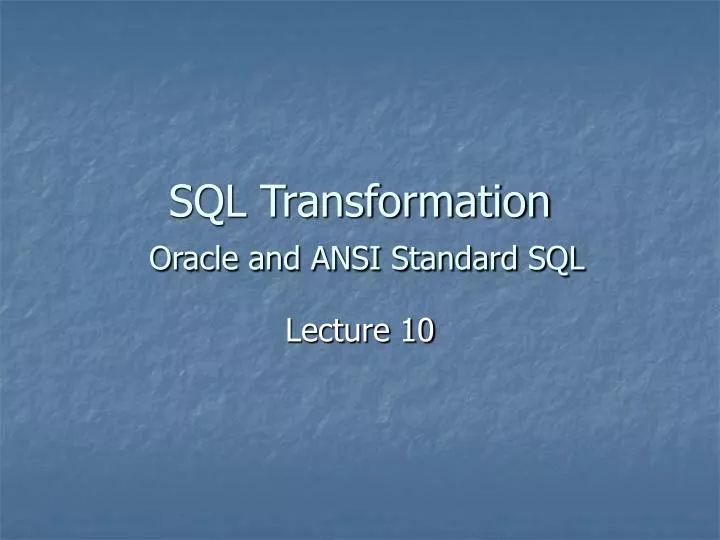 SQL Transformation

Oracle and ANSI Standard SQL

Lecture 10